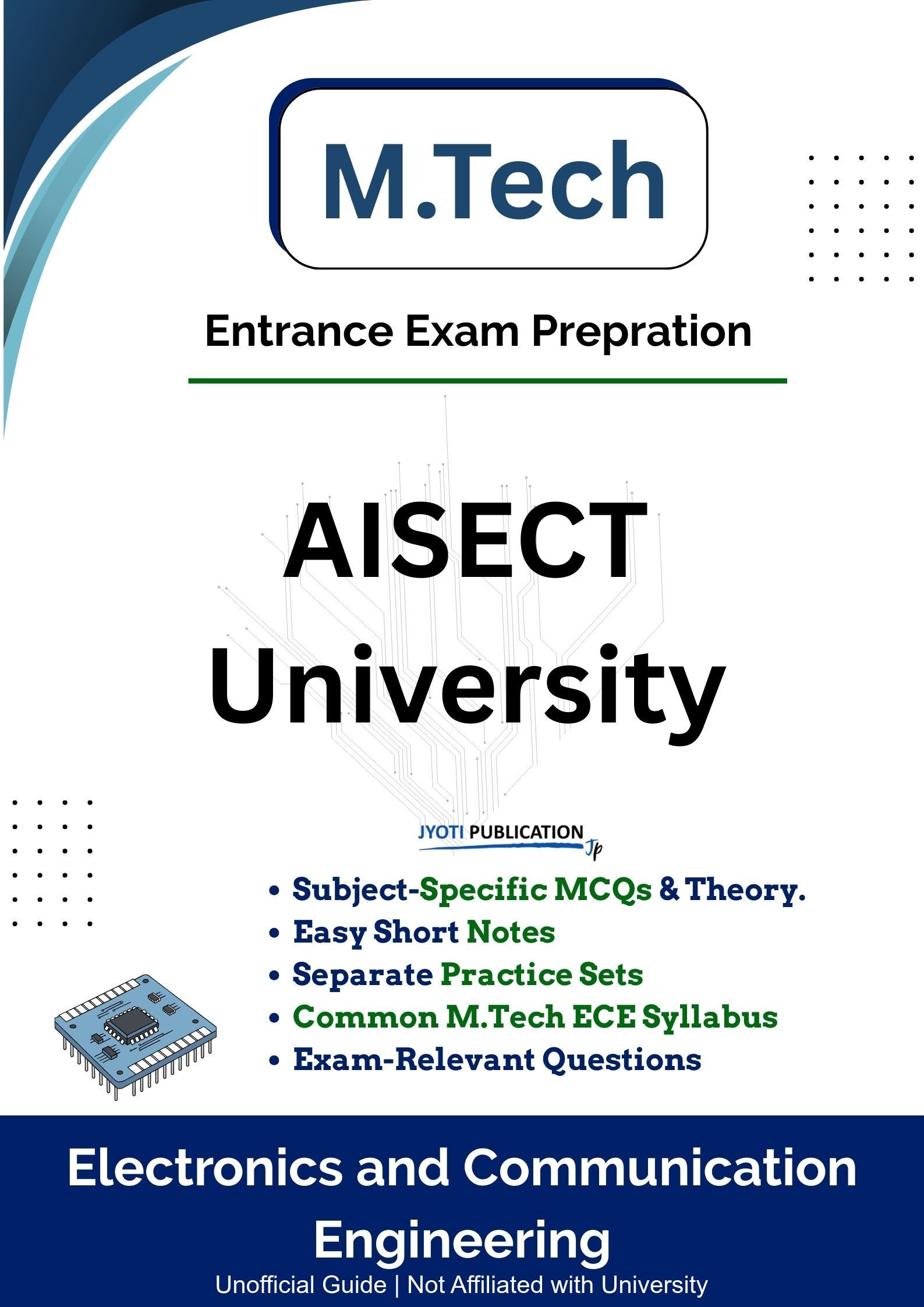 M.Tech

Entrance Exam Prepration

AISECT University

JYOTI PUBLICATION Jp

• Subject-Specific MCQs & Theory.
• Easy Short Notes
• Separate Practice Sets
• Common M.Tech ECE Syllabus
• Exam-Relevant Questions

Electronics and Communication Engineering

Unofficial Guide | Not Affiliated with University